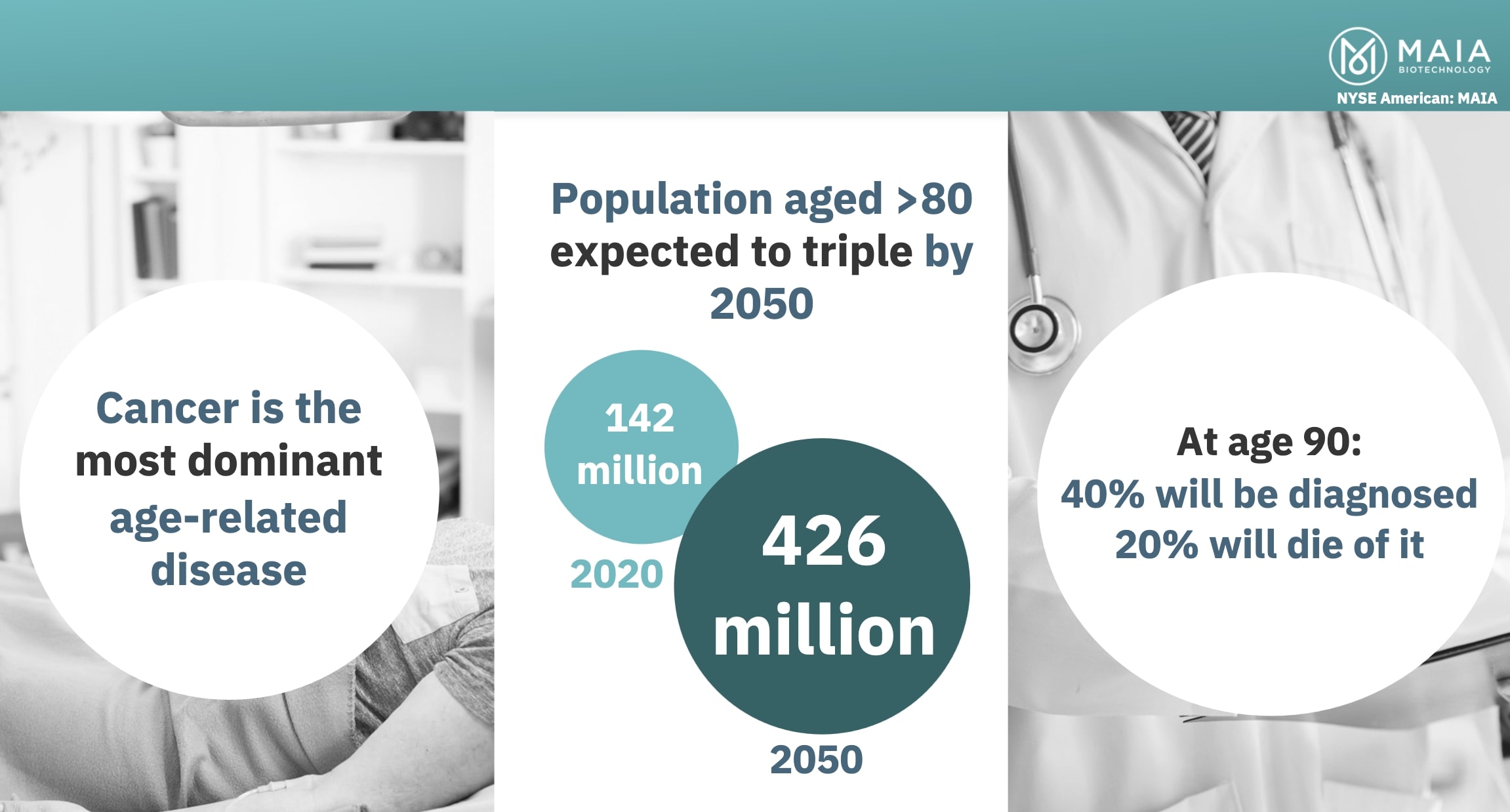 MAIA
BIOTECHNOLOGY
NYSE American: MAIA

Cancer is the most dominant age-related disease

Population aged >80 expected to triple by 2050

142 million
2020

426 million
2050

At age 90:
40% will be diagnosed
20% will die of it